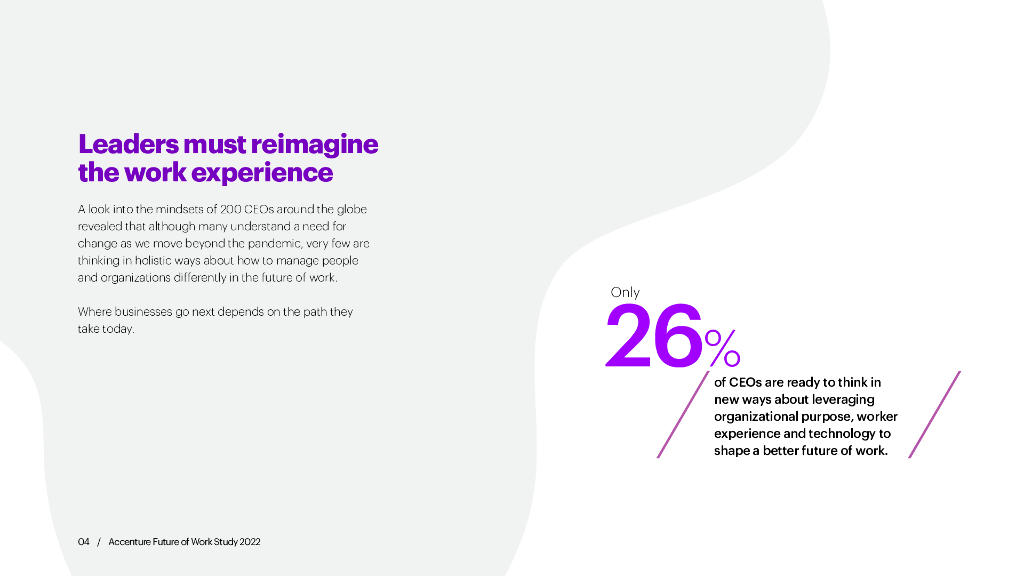 Leaders must reimagine the work experience

A look into the mindsets of 200 CEOs around the globe revealed that although many understand a need for change as we move beyond the pandemic, very few are thinking in holistic ways about how to manage people and organizations differently in the future of work.

Where businesses go next depends on the path they take today.

Only
26%
of CEOs are ready to think in new ways about leveraging organizational purpose, worker experience and technology to shape a better future of work.

04 / Accenture Future of Work Study 2022